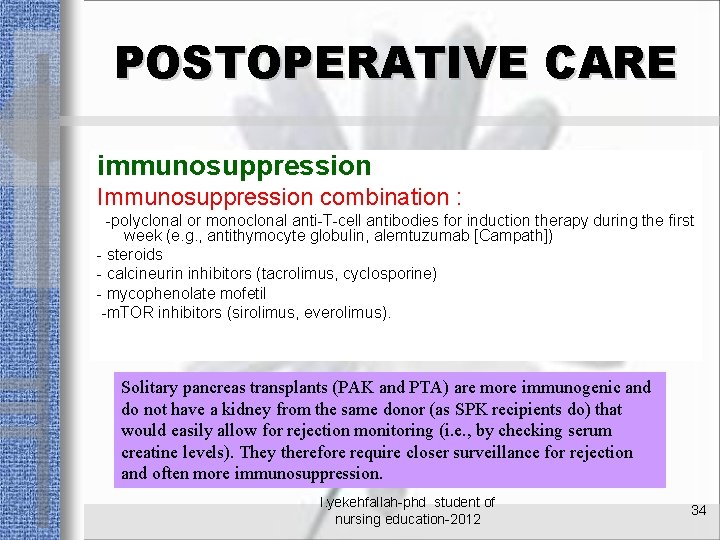 POSTOPERATIVE CARE

immunosuppression

Immunosuppression combination :

-polyclonal or monoclonal anti-T-cell antibodies for induction therapy during the first week (e.g., antithymocyte globulin, alemtuzumab [Campath])

- steroids

- calcineurin inhibitors (tacrolimus, cyclosporine)

- mycophenolate mofetil

-mTOR inhibitors (sirolimus, everolimus).

Solitary pancreas transplants (PAK and PTA) are more immunogenic and do not have a kidney from the same donor (as SPK recipients do) that would easily allow for rejection monitoring (i.e., by checking serum creatine levels). They therefore require closer surveillance for rejection and often more immunosuppression.

l.yekehfallah-phd student of nursing education-2012

34